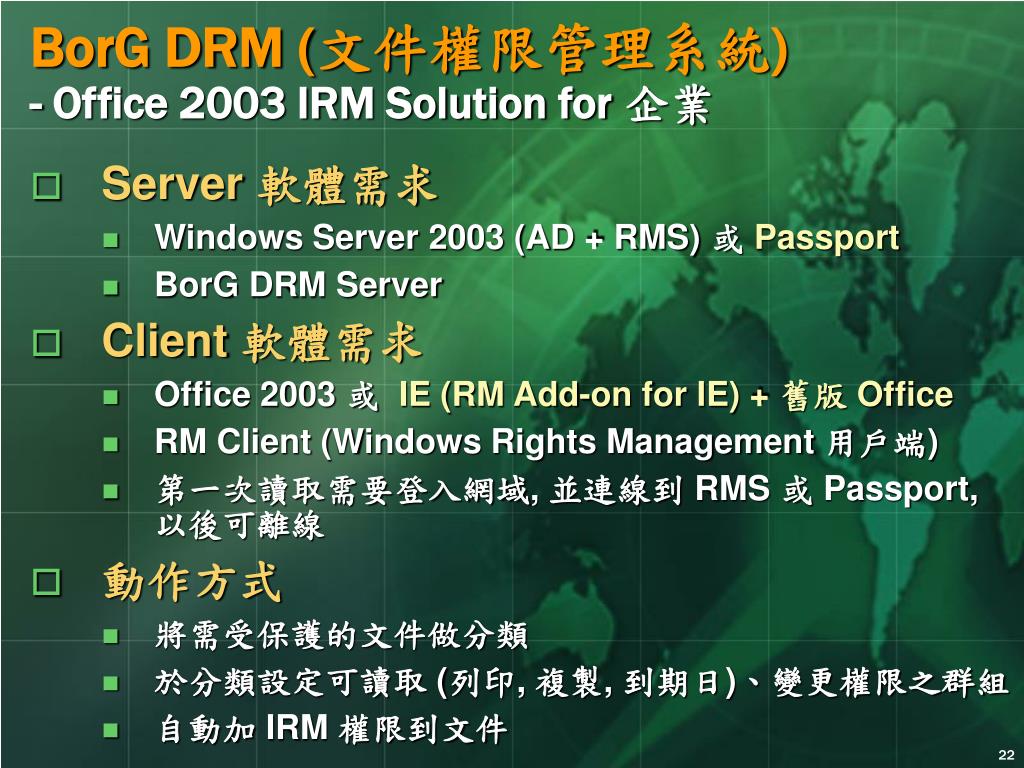 BorG DRM (文件權限管理系統)
- Office 2003 IRM Solution for 企業

Server 軟體需求

Windows Server 2003 (AD + RMS) 或 Passport

BorG DRM Server

Client 軟體需求

Office 2003 或 IE (RM Add-on for IE) + 舊版 Office

RM Client (Windows Rights Management 用戶端)

第一次讀取需要登入網域, 並連線到 RMS 或 Passport, 以後可離線

動作方式

將需受保護的文件做分類

於分類設定可讀取 (列印, 複製, 到期日)、變更權限之群組

自動加 IRM 權限到文件

22